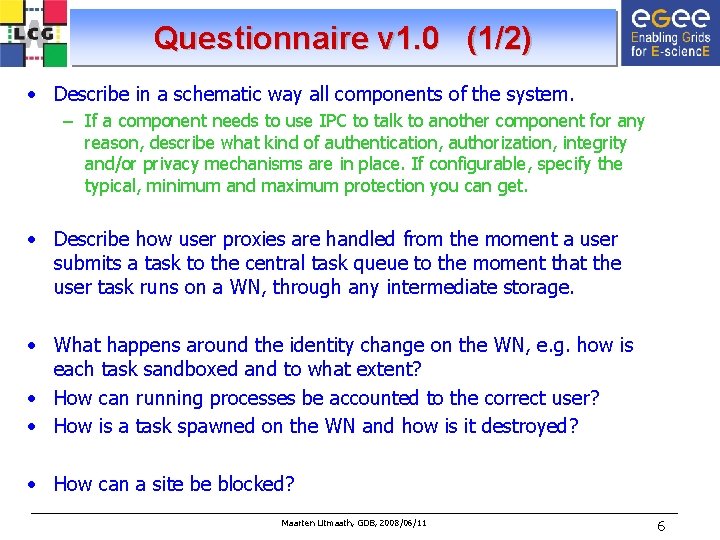 LCG

Questionnaire v1.0 (1/2)

eGee Enabling Grids for E-sciencE

• Describe in a schematic way all components of the system.
– If a component needs to use IPC to talk to another component for any reason, describe what kind of authentication, authorization, integrity and/or privacy mechanisms are in place. If configurable, specify the typical, minimum and maximum protection you can get.

• Describe how user proxies are handled from the moment a user submits a task to the central task queue to the moment that the user task runs on a WN, through any intermediate storage.

• What happens around the identity change on the WN, e.g. how is each task sandboxed and to what extent?
• How can running processes be accounted to the correct user?
• How is a task spawned on the WN and how is it destroyed?

• How can a site be blocked?

Maarten Litmaath, GDB, 2008/06/11

6